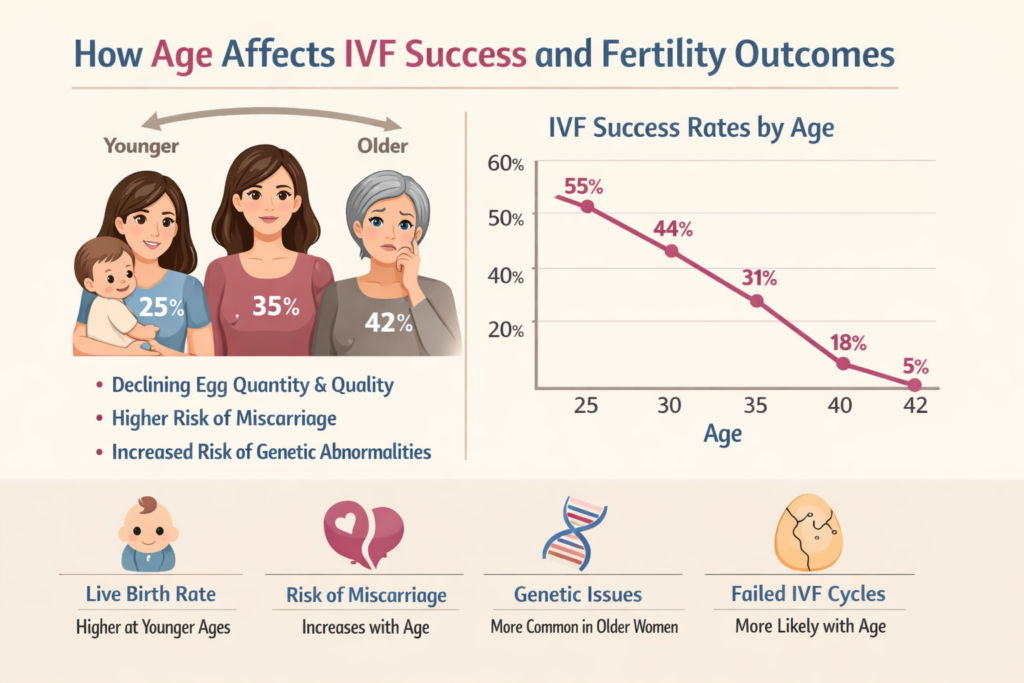 How Age Affects IVF Success and Fertility Outcomes

Younger

Older

25%

35%

42%

• Declining Egg Quantity & Quality
• Higher Risk of Miscarriage
• Increased Risk of Genetic Abnormalities

IVF Success Rates by Age

60%
50%
40%
20%

55%
44%
31%
18%
5%

25
30
35
40
42

Age

Live Birth Rate
Higher at Younger Ages

Risk of Miscarriage
Increases with Age

Genetic Issues
More Common in Older Women

Failed IVF Cycles
More Likely with Age